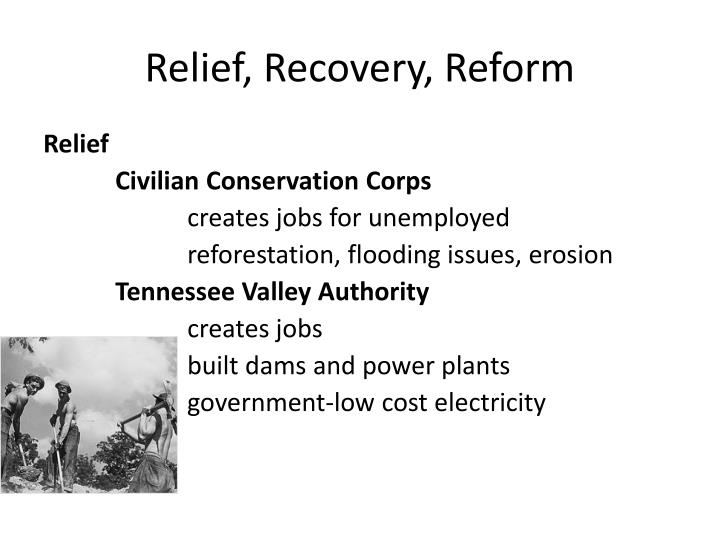 Relief, Recovery, Reform

Relief

Civilian Conservation Corps

creates jobs for unemployed

reforestation, flooding issues, erosion

Tennessee Valley Authority

creates jobs

built dams and power plants

government-low cost electricity